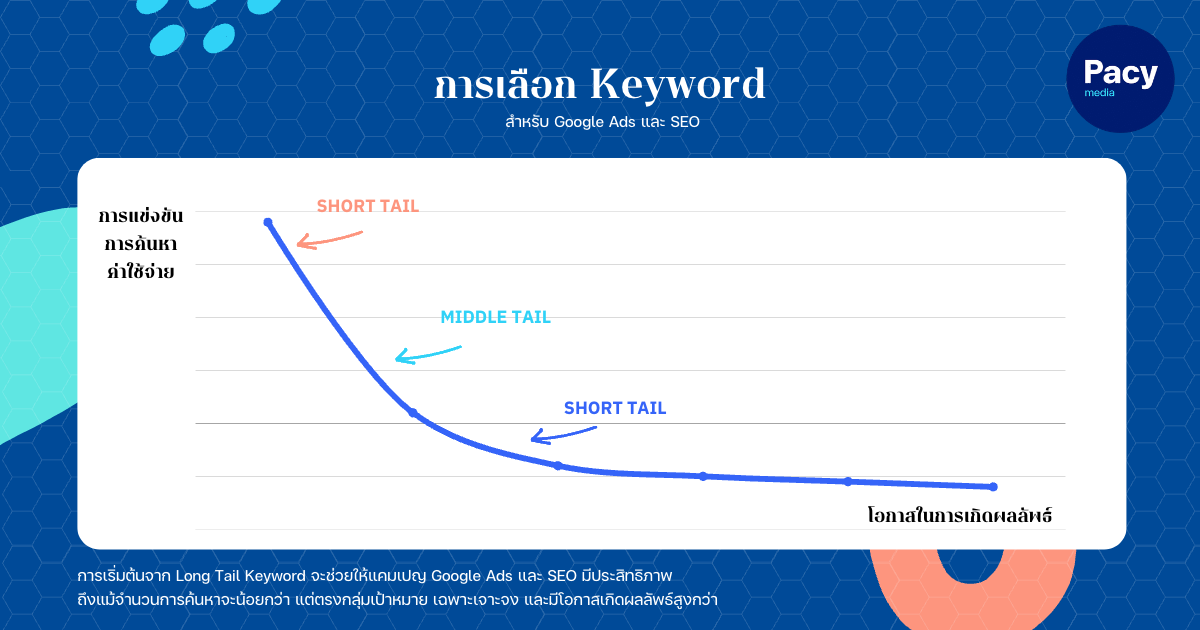 การเลือก Keyword
สำหรับ Google Ads และ SEO

Pacy
media

การแข่งขัน
การค้นหา
ค่าใช้จ่าย

SHORT TAIL

MIDDLE TAIL

SHORT TAIL

โอกาสในการเกิดผลลัพธ์

การเริ่มต้นจาก Long Tail Keyword จะช่วยให้แคมเปญ Google Ads และ SEO มีประสิทธิภาพ ถึงแม้จำนวนการค้นหาจะน้อยกว่า แต่ตรงกลุ่มเป้าหมาย เฉพาะเจาะจง และมีโอกาสเกิดผลลัพธ์สูงกว่า